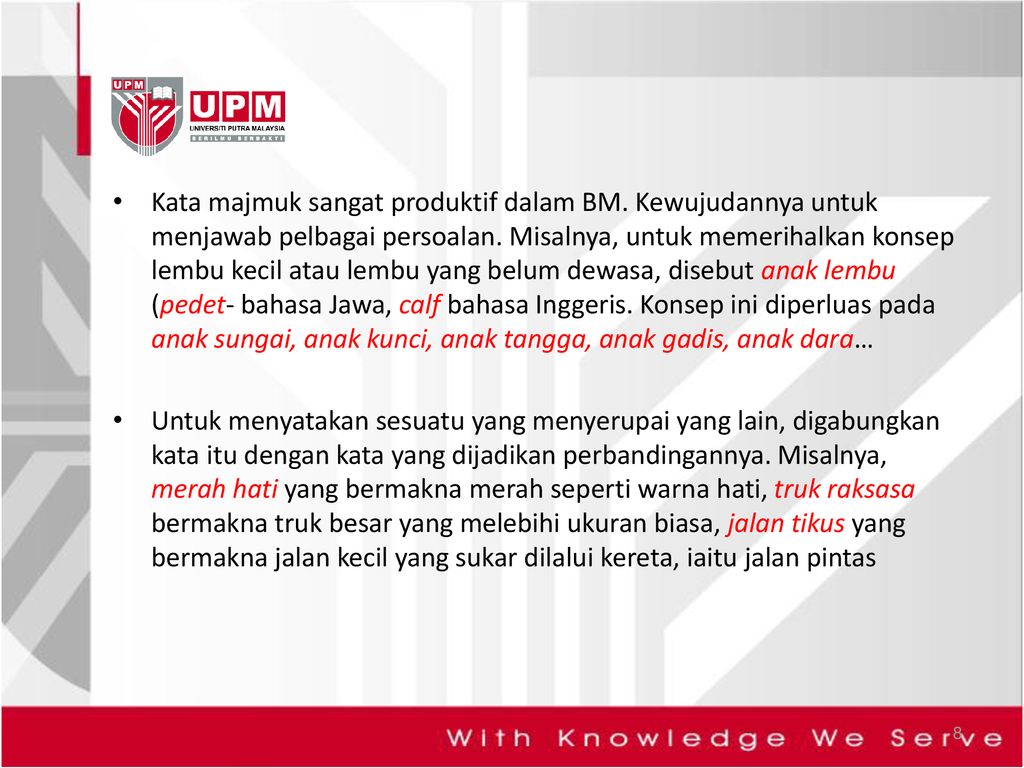 UPM
UPM
UNIVERSITI PUTRA MALAYSIA
BERILMU BERBAKTI

• Kata majmuk sangat produktif dalam BM. Kewujudannya untuk menjawab pelbagai persoalan. Misalnya, untuk memerihalkan konsep lembu kecil atau lembu yang belum dewasa, disebut anak lembu (pedet- bahasa Jawa, calf bahasa Inggeris. Konsep ini diperluas pada anak sungai, anak kunci, anak tangga, anak gadis, anak dara…

• Untuk menyatakan sesuatu yang menyerupai yang lain, digabungkan kata itu dengan kata yang dijadikan perbandingannya. Misalnya, merah hati yang bermakna merah seperti warna hati, truk raksasa bermakna truk besar yang melebihi ukuran biasa, jalan tikus yang bermakna jalan kecil yang sukar dilalui kereta, iaitu jalan pintas

With Knowledge We Serve
8